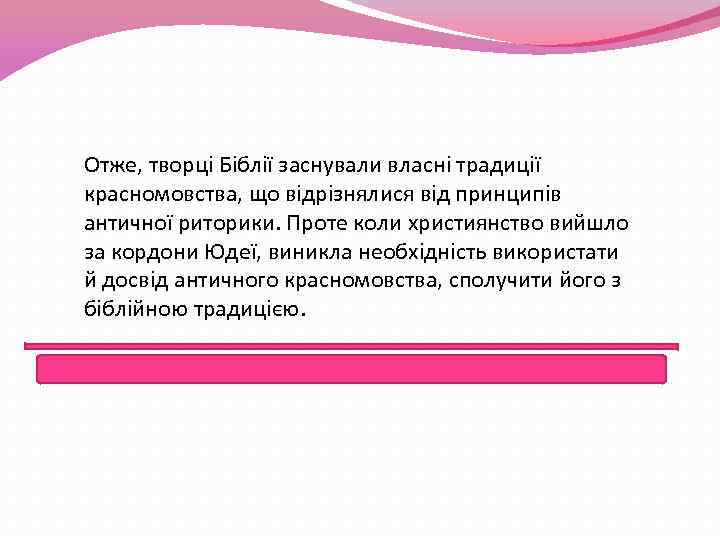 Отже, творці Біблії заснували власні традиції красномовства, що відрізнялися від принципів античної риторики. Проте коли християнство вийшло за кордони Юдеї, виникла необхідність використати й досвід античного красномовства, сполучити його з біблійною традицією.